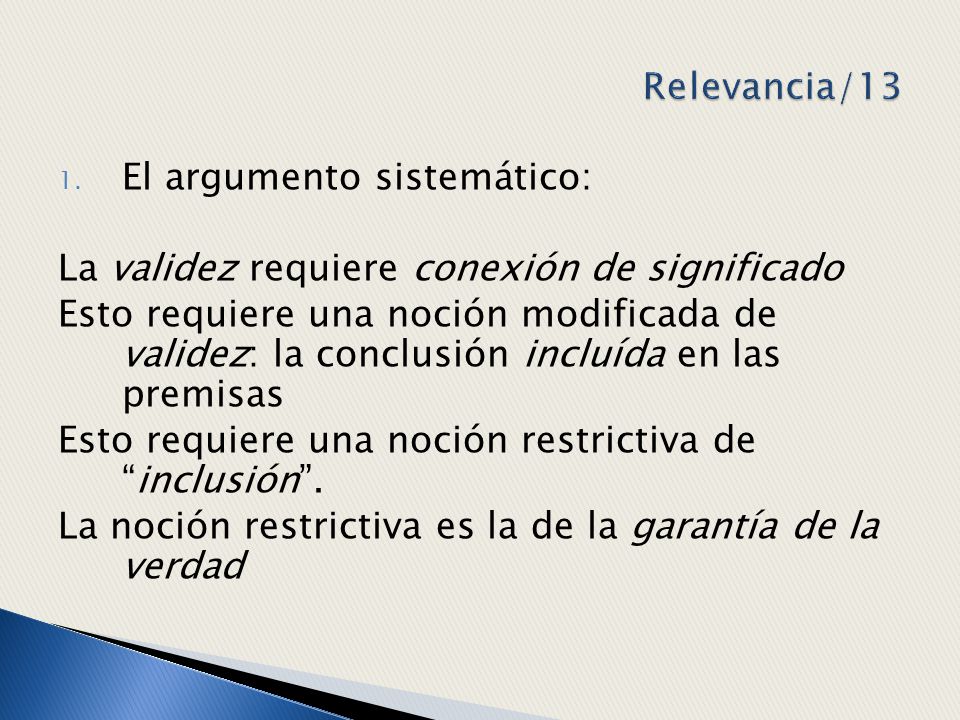 Relevancia/13

1. El argumento sistemático:

La validez requiere conexión de significado

Esto requiere una noción modificada de validez: la conclusión incluída en las premisas

Esto requiere una noción restrictiva de "inclusión".

La noción restrictiva es la de la garantía de la verdad